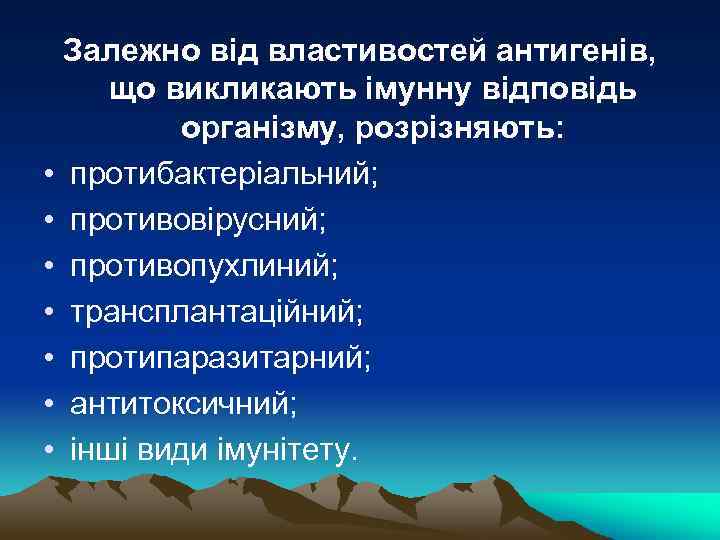 Залежно від властивостей антигенів, що викликають імунну відповідь організму, розрізняють:

• протибактеріальний;
• противовірусний;
• противопухлиний;
• трансплантаційний;
• протипаразитарний;
• антитоксичний;
• інші види імунітету.